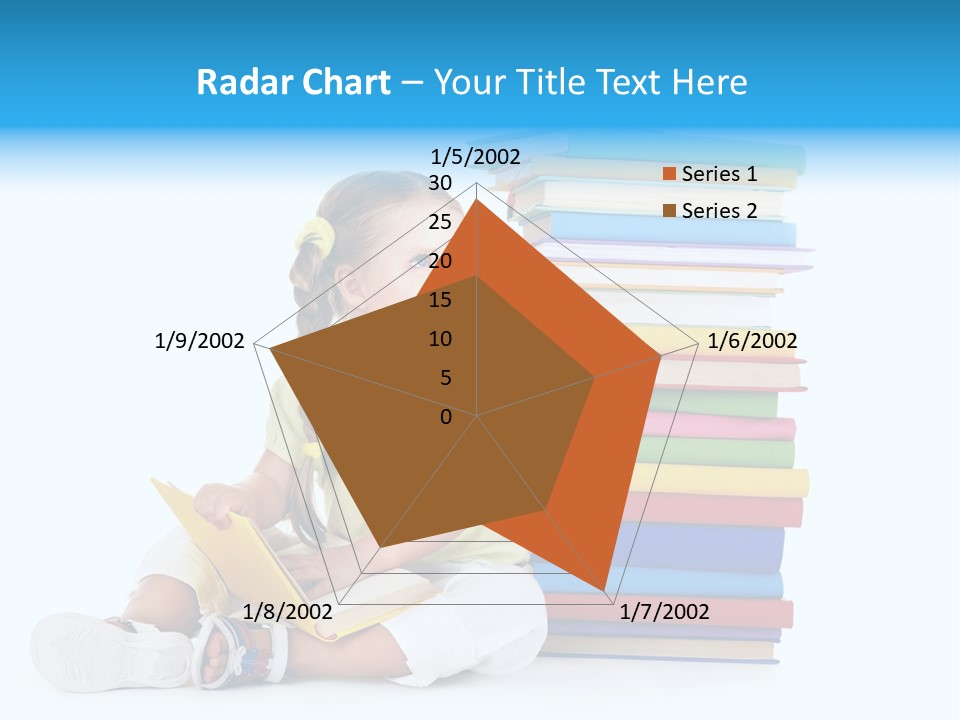 Radar Chart – Your Title Text Here

1/5/2002
30
25
20
15
10
5
0
1/6/2002
1/7/2002
1/8/2002
1/9/2002

Series 1
Series 2